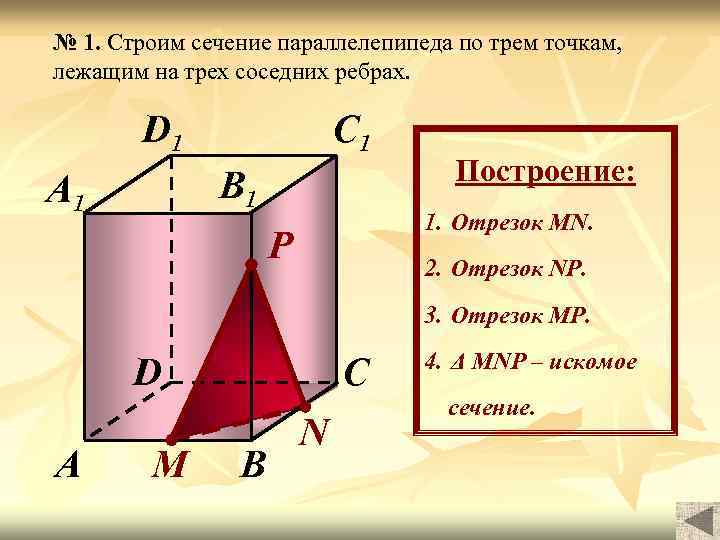 № 1. Строим сечение параллелепипеда по трем точкам, лежащим на трех соседних ребрах.

$D_1$ $C_1$ $A_1$ $B_1$ $P$ $D$ $C$ $N$ $A$ $M$ $B$

Построение:

1. Отрезок MN.

2. Отрезок NP.

3. Отрезок MP.

4. Δ MNP – искомое сечение.